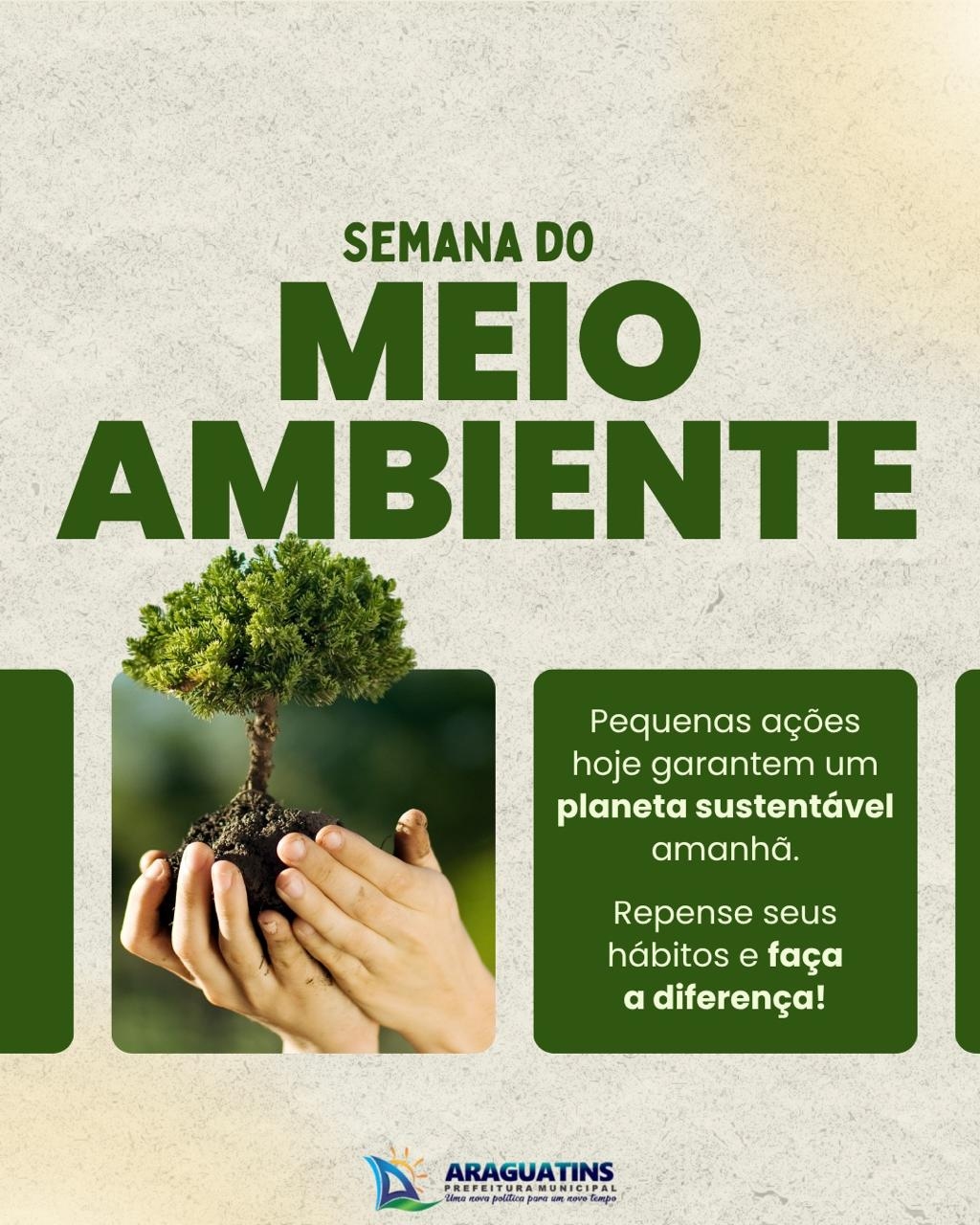 SEMANA DO
MEIO AMBIENTE

Pequenas ações hoje garantem um planeta sustentável amanhã.

Repense seus hábitos e faça a diferença!

ARAGUATINS
PREFEITURA MUNICIPAL
Uma nova política para um novo tempo